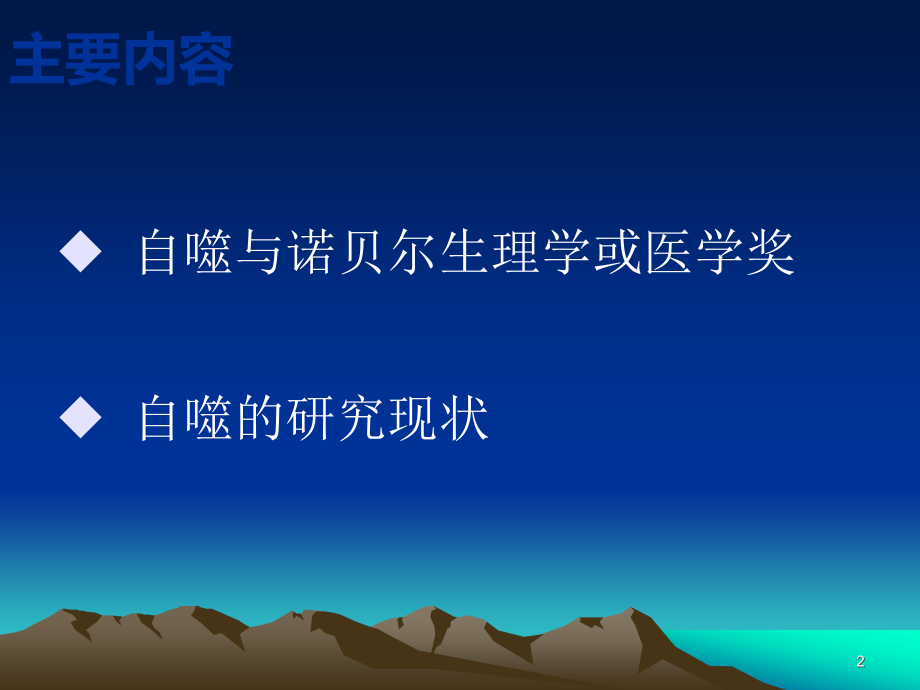 主要内容

◆ 自噬与诺贝尔生理学或医学奖

◆ 自噬的研究现状

2